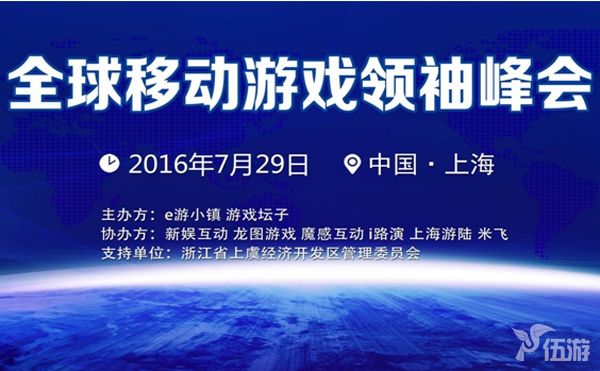 全球移动游戏领袖峰会

2016年7月29日 中国 · 上海

主办方：e游小镇 游戏坛子
协办方：新娱互动 龙图游戏 魔感互动 i路演 上海游陆 米飞
支持单位：浙江省上虞经济开发区管理委员会

伍游